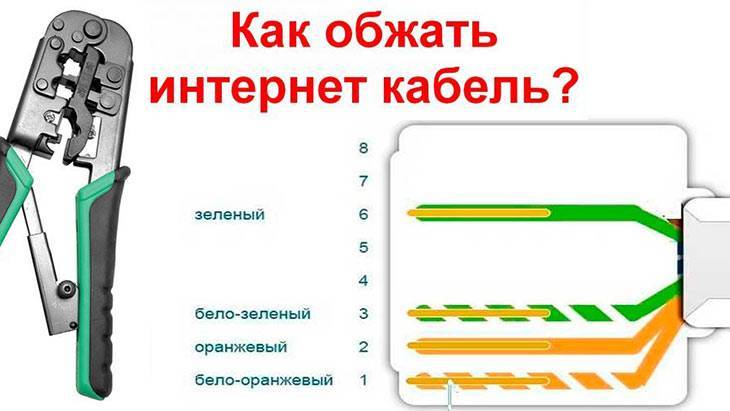 Как обжать интернет кабель?

8

7

зеленый 6

5

4

бело-зеленый 3

оранжевый 2

бело-оранжевый 1